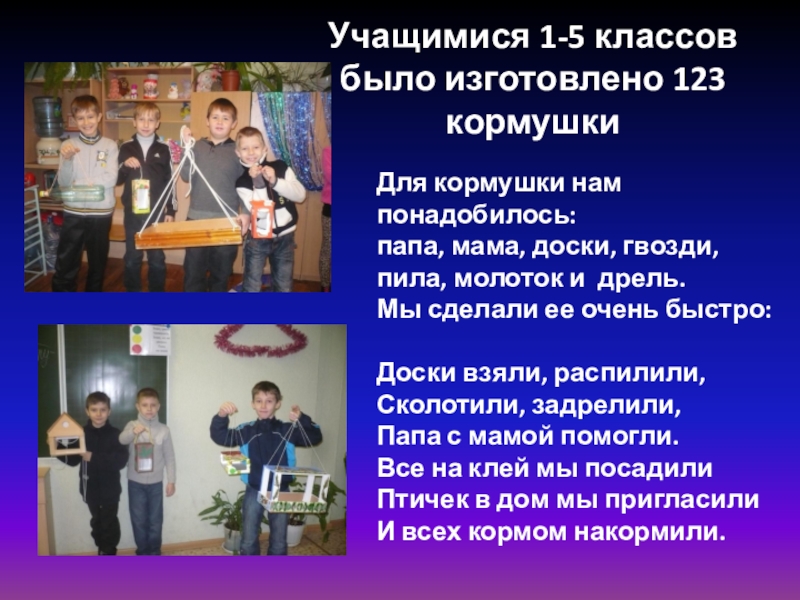 Учащимися 1-5 классов было изготовлено 123 кормушки

Для кормушки нам понадобилось:
папа, мама, доски, гвозди, пила, молоток и дрель.
Мы сделали ее очень быстро:

Доски взяли, распилили,
Сколотили, задрелили,
Папа с мамой помогли.
Все на клей мы посадили
Птичек в дом мы пригласили
И всех кормом накормили.